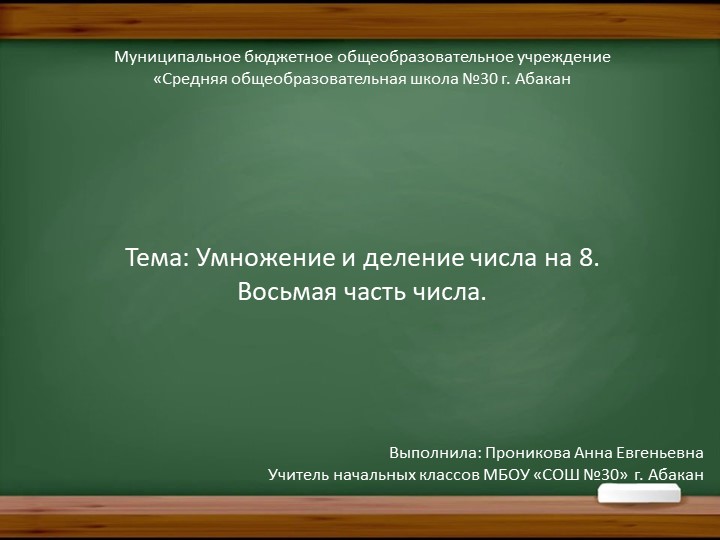 Муниципальное бюджетное общеобразовательное учреждение
«Средняя общеобразовательная школа №30 г. Абакан

Тема: Умножение и деление числа на 8.
Восьмая часть числа.

Выполнила: Проникова Анна Евгеньевна
Учитель начальных классов МБОУ «СОШ №30» г. Абакан